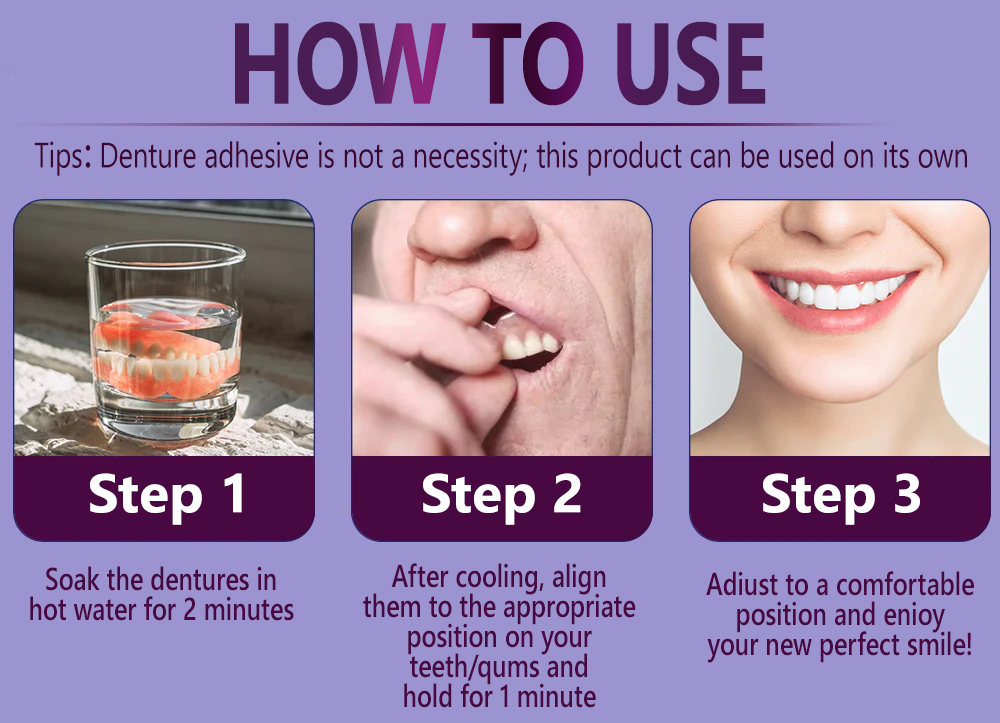 HOW TO USE

Tips: Denture adhesive is not a necessity; this product can be used on its own

Step 1

Soak the dentures in hot water for 2 minutes

Step 2

After cooling, align them to the appropriate position on your teeth/qums and hold for 1 minute

Step 3

Adiust to a comfortable position and enioy your new perfect smile!